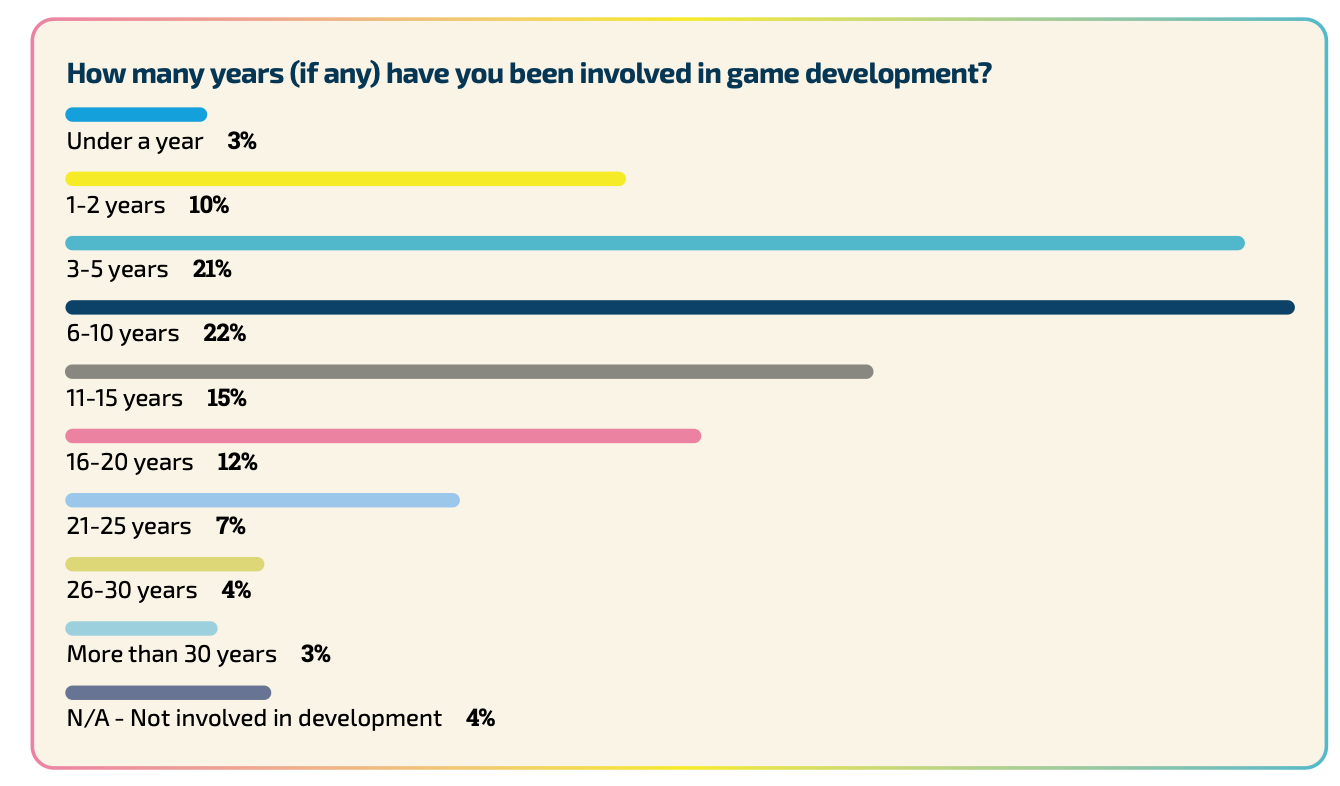 How many years (if any) have you been involved in game development?

Under a year 3%

1-2 years 10%

3-5 years 21%

6-10 years 22%

11-15 years 15%

16-20 years 12%

21-25 years 7%

26-30 years 4%

More than 30 years 3%

N/A - Not involved in development 4%